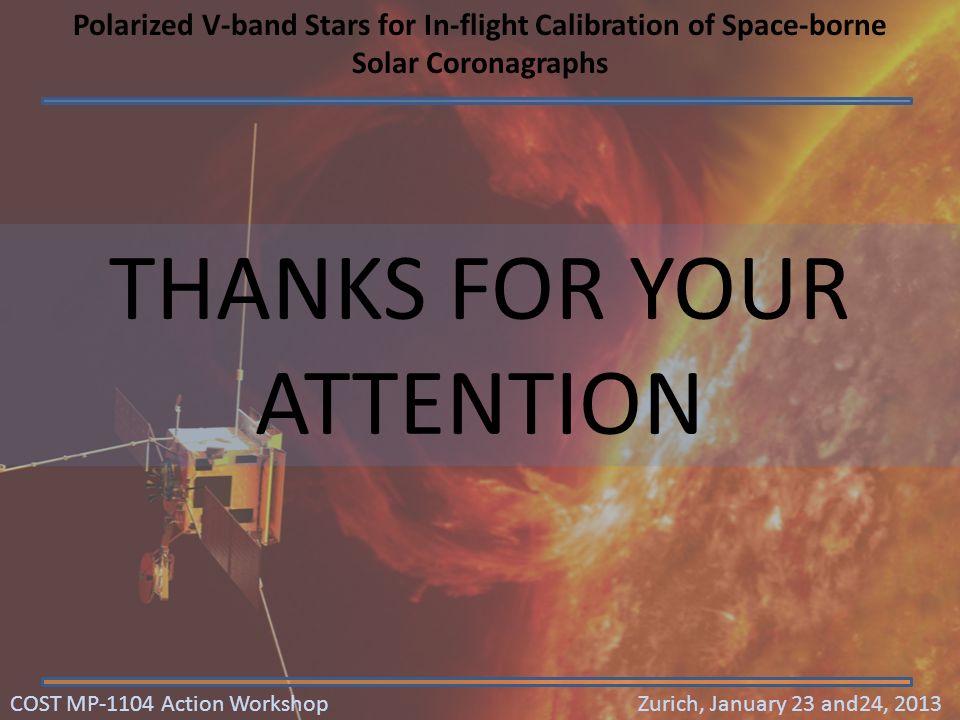 Polarized V-band Stars for In-flight Calibration of Space-borne Solar Coronagraphs

THANKS FOR YOUR ATTENTION

COST MP-1104 Action Workshop

Zurich, January 23 and24, 2013